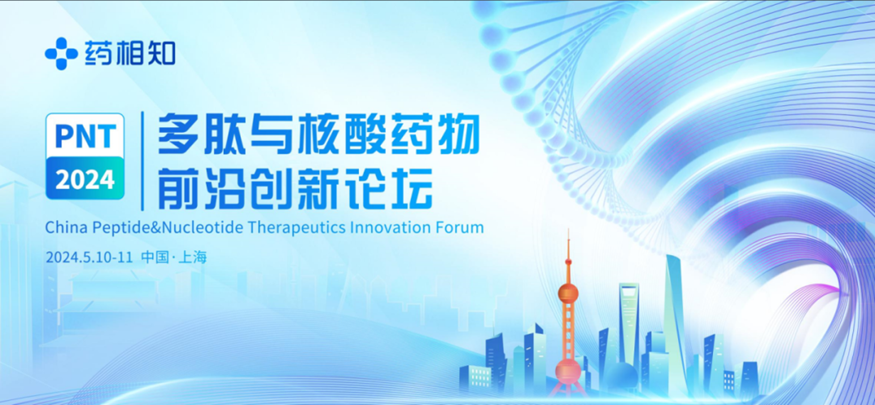 药相知

PNT 2024

多肽与核酸药物
前沿创新论坛

China Peptide&Nucleotide Therapeutics Innovation Forum

2024.5.10-11 中国·上海